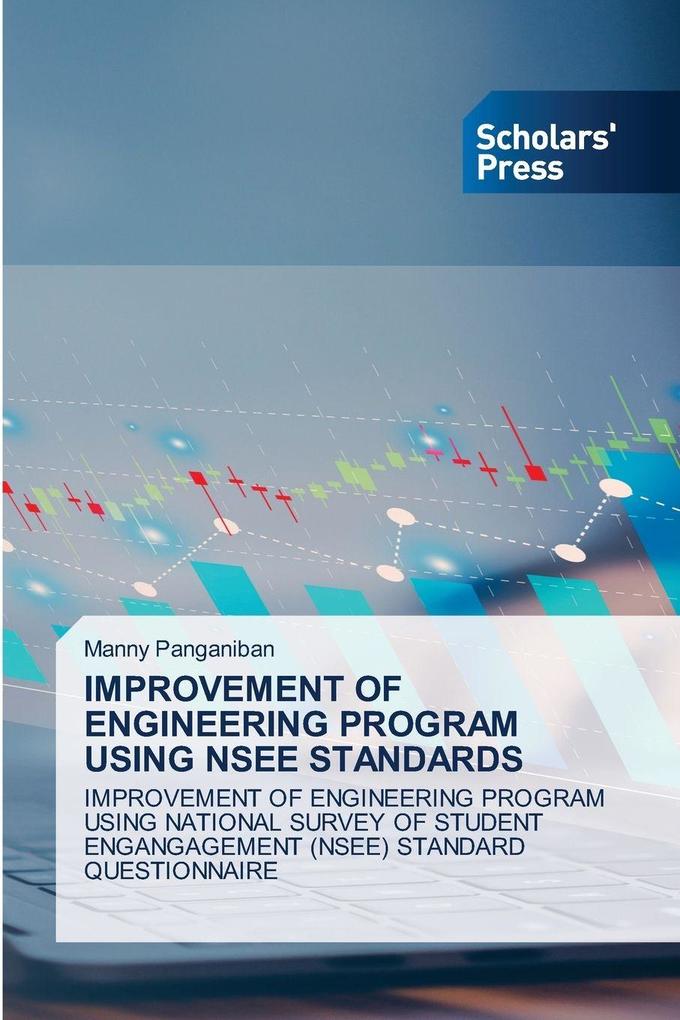 Scholars' Press

Manny Panganiban

IMPROVEMENT OF ENGINEERING PROGRAM USING NSEE STANDARDS

IMPROVEMENT OF ENGINEERING PROGRAM USING NATIONAL SURVEY OF STUDENT ENGANGAGEMENT (NSEE) STANDARD QUESTIONNAIRE